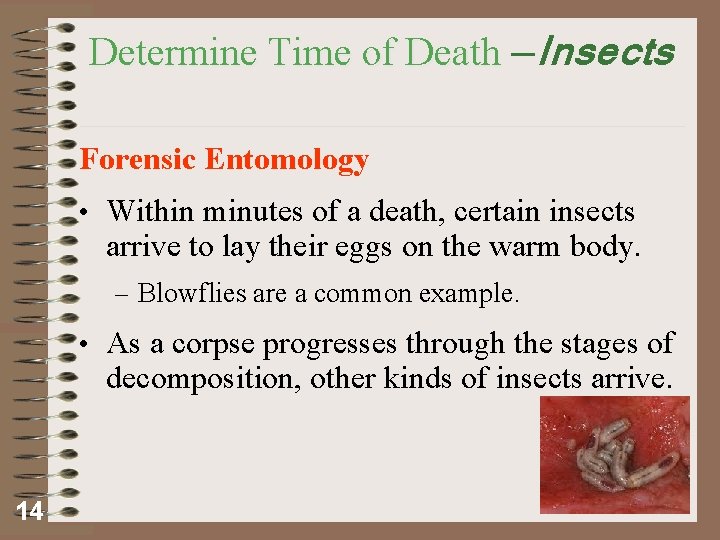 Determine Time of Death –Insects

Forensic Entomology

• Within minutes of a death, certain insects arrive to lay their eggs on the warm body.

– Blowflies are a common example.

• As a corpse progresses through the stages of decomposition, other kinds of insects arrive.

14